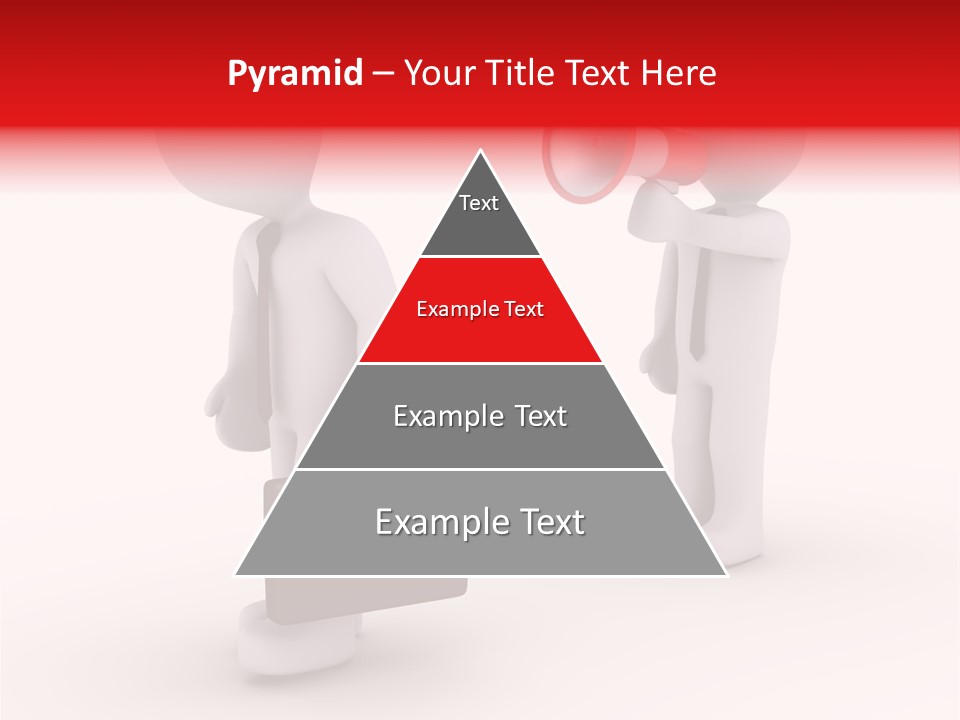 Pyramid – Your Title Text Here

Text

Example Text

Example Text

Example Text